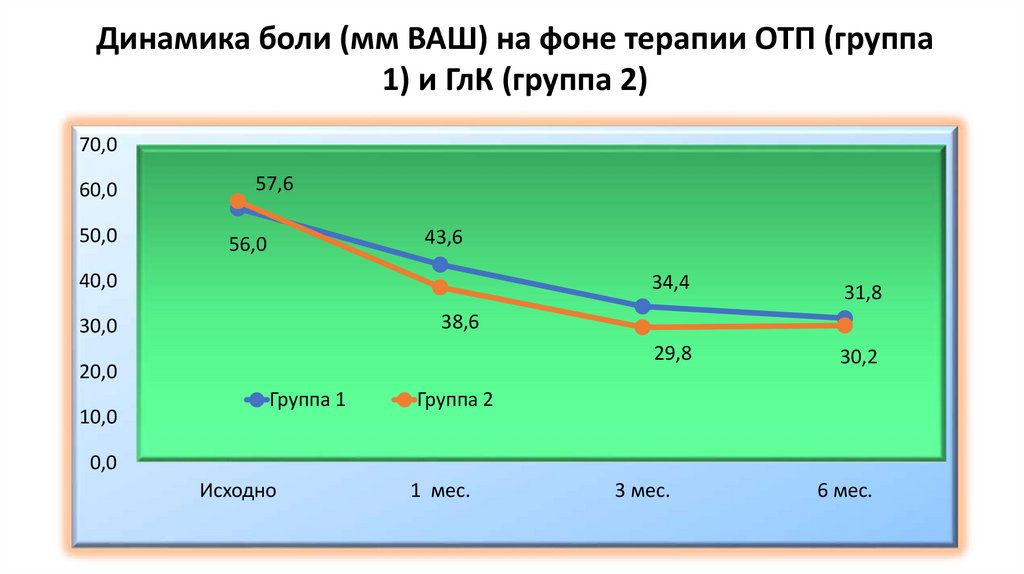 Динамика боли (мм ВАШ) на фоне терапии ОТП (группа 1) и ГлК (группа 2)

70,0
60,0
50,0
40,0
30,0
20,0
10,0
0,0

57,6
56,0
43,6
38,6
34,4
29,8
31,8
30,2

Группа 1
Группа 2

Исходно
1 мес.
3 мес.
6 мес.